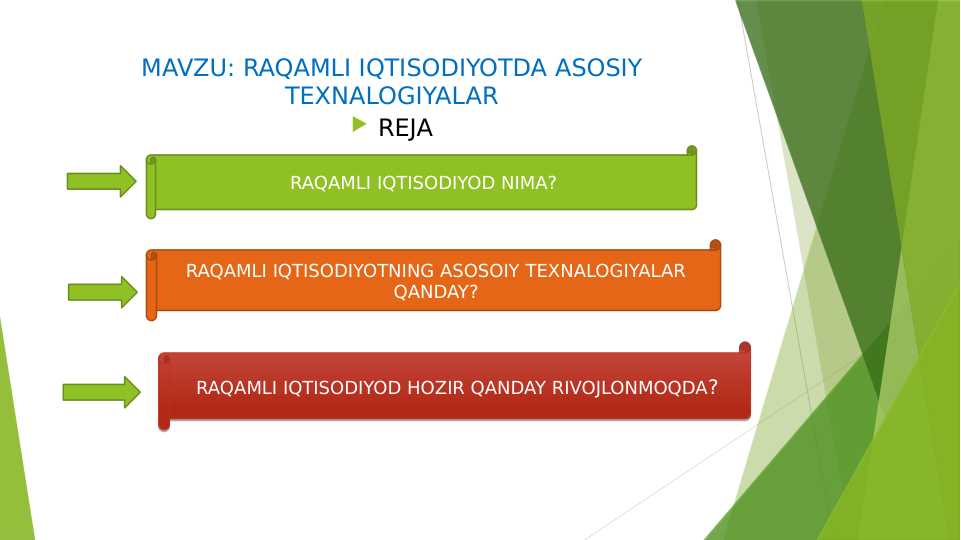 MAVZU: RAQAMLI IQTISODIYOTDA ASOSIY TEXNALOGIYALAR

REJA

RAQAMLI IQTISODIYOD NIMA?

RAQAMLI IQTISODIYOTNING ASOSOIY TEXNALOGIYALAR QANDAY?

RAQAMLI IQTISODIYOD HOZIR QANDAY RIVOJLONMOQDA?